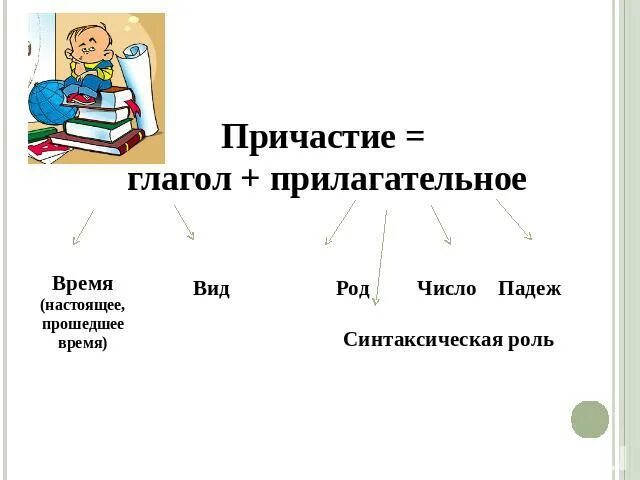 Причастие =
глагол + прилагательное

Время
(настоящее, прошедшее время)

Вид

Род

Число

Падеж

Синтаксическая роль